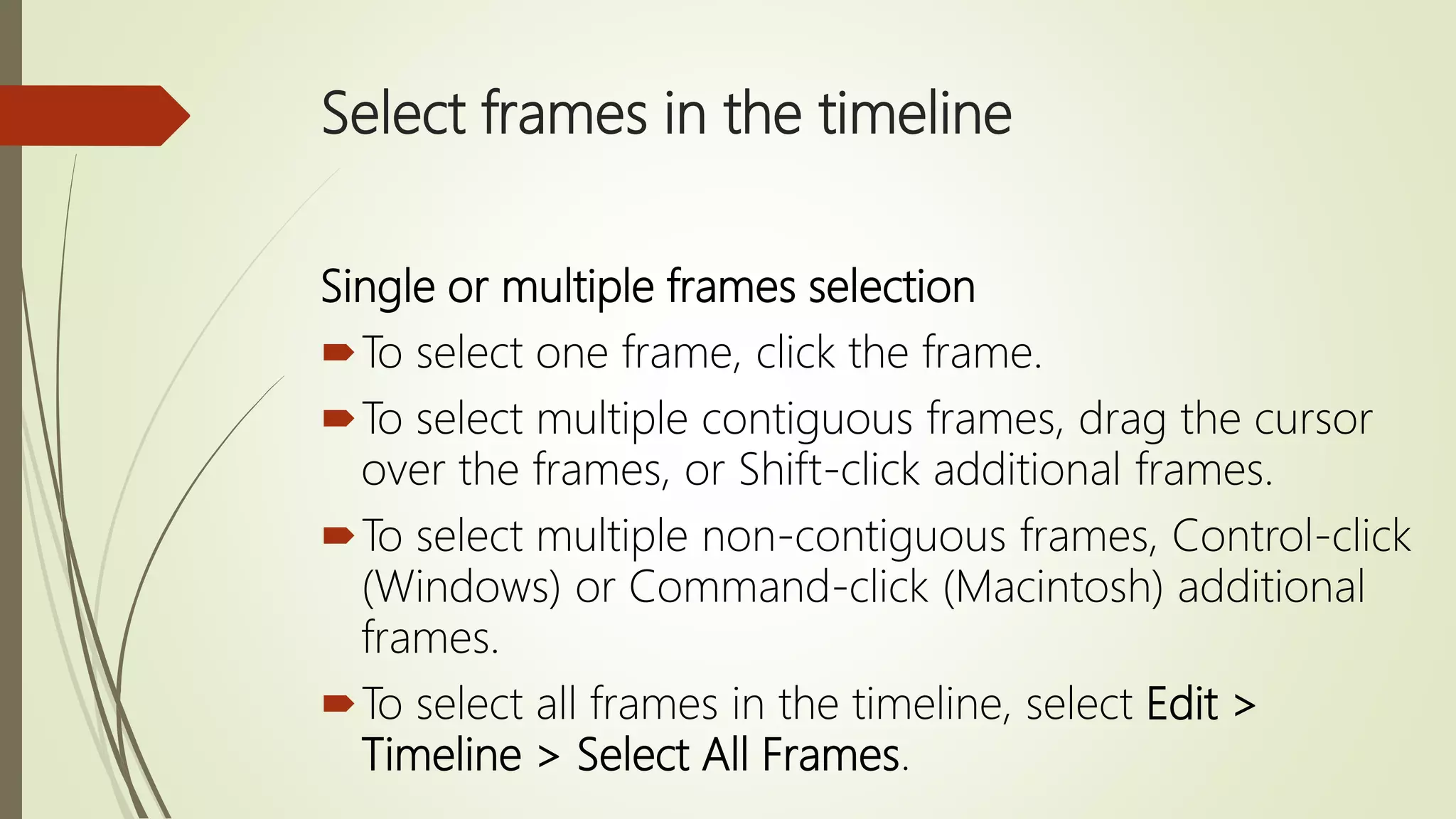 Select frames in the timeline

Single or multiple frames selection

To select one frame, click the frame.

To select multiple contiguous frames, drag the cursor over the frames, or Shift-click additional frames.

To select multiple non-contiguous frames, Control-click (Windows) or Command-click (Macintosh) additional frames.

To select all frames in the timeline, select Edit > Timeline > Select All Frames.